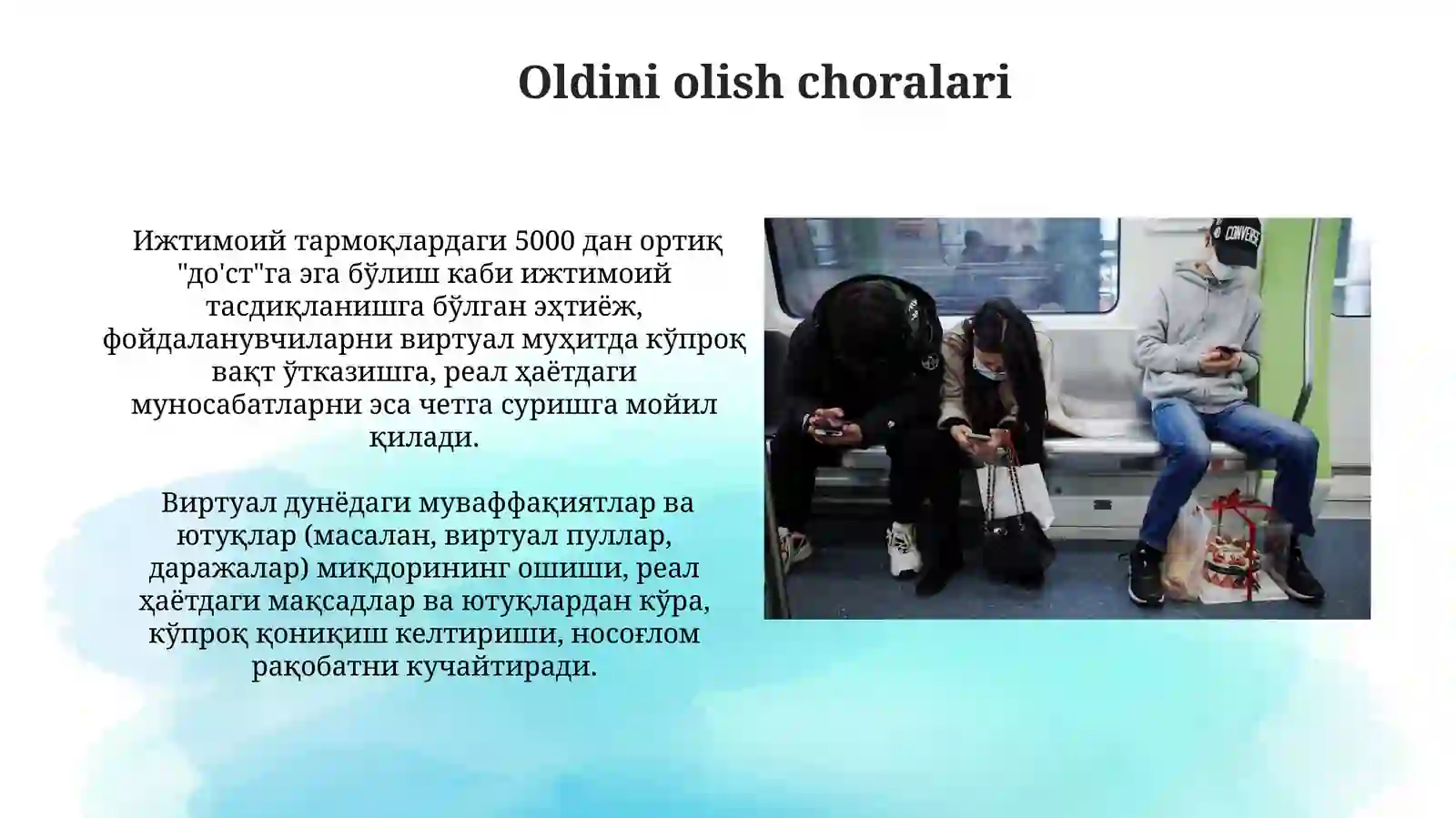 Oldini olish choralari

Ижтимоий тармоқлардаги 5000 дан ортиқ "до'ст"га эга бўлиш каби ижтимоий тасдиқланишга бўлган эҳтиёж, фойдаланувчиларни виртуал муҳитда кўпроқ вақт ўтказишга, реал ҳаётдаги муносабатларни эса четга суришга мойил қилади.

Виртуал дунёдаги муваффақиятлар ва ютуқлар (масалан, виртуал пуллар, даражалар) миқдорининг ошиши, реал ҳаётдаги мақсадлар ва ютуқлардан кўра, кўпроқ қониқиш келтириши, носоғлом рақобатни кучайтиради.

CONVERSE